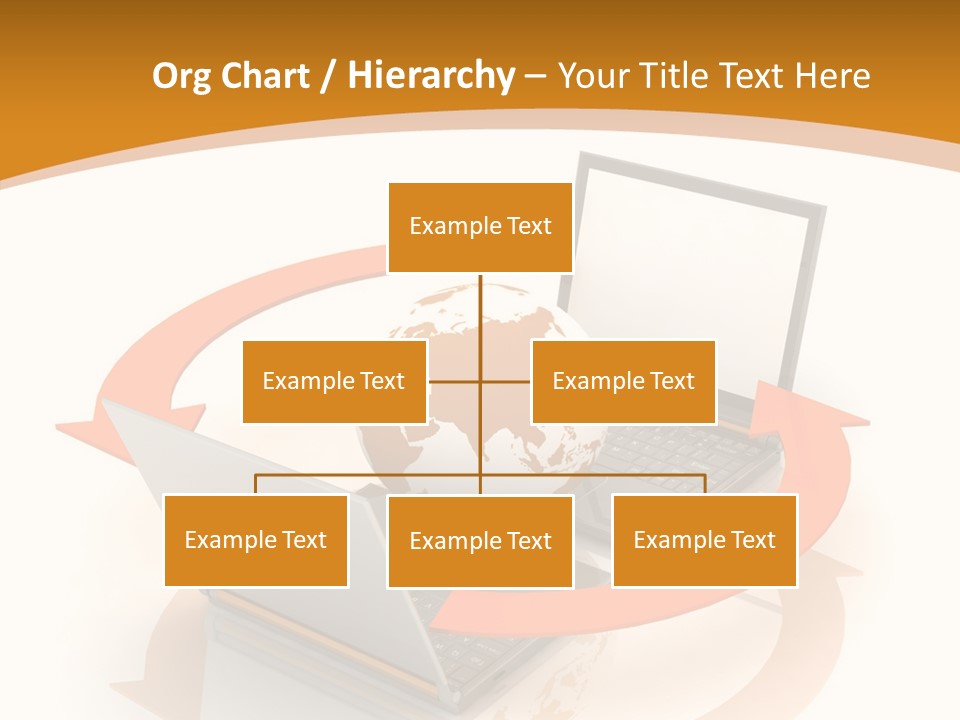 Org Chart / Hierarchy – Your Title Text Here

Example Text

Example Text

Example Text

Example Text

Example Text

Example Text